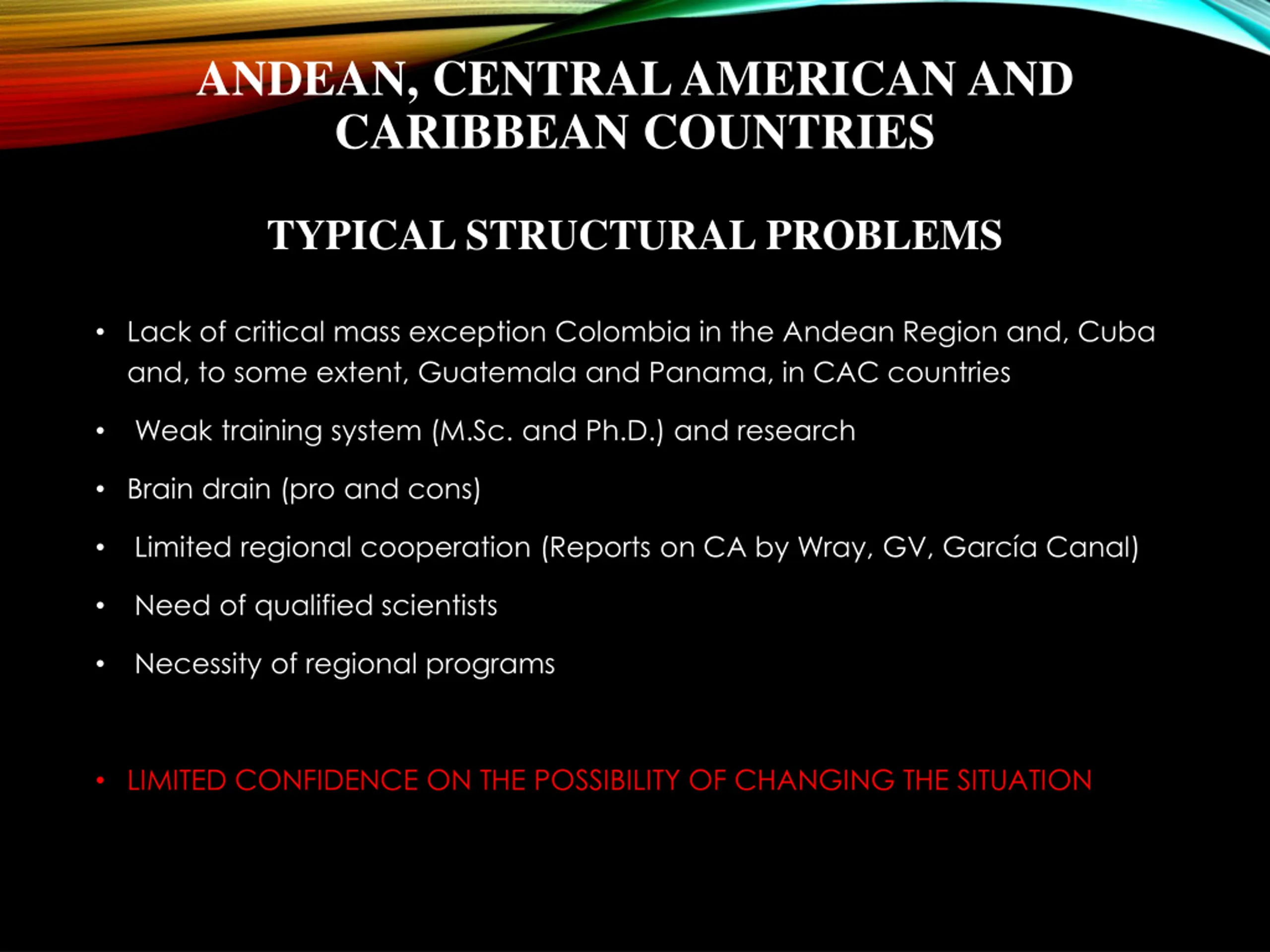 ANDEAN, CENTRAL AMERICAN AND CARIBBEAN COUNTRIES

TYPICAL STRUCTURAL PROBLEMS

• Lack of critical mass exception Colombia in the Andean Region and, Cuba and, to some extent, Guatemala and Panama, in CAC countries
• Weak training system (M.Sc. and Ph.D.) and research
• Brain drain (pro and cons)
• Limited regional cooperation (Reports on CA by Wray, GV, García Canal)
• Need of qualified scientists
• Necessity of regional programs

• LIMITED CONFIDENCE ON THE POSSIBILITY OF CHANGING THE SITUATION